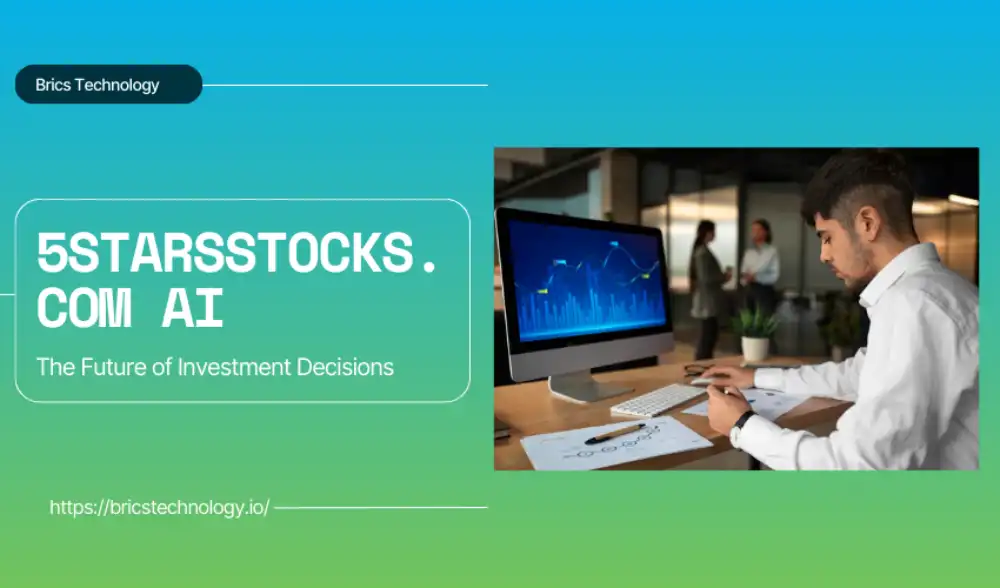 Brics Technology

5STARSSTOCKS.COM AI

The Future of Investment Decisions

https://bricstechnology.io/